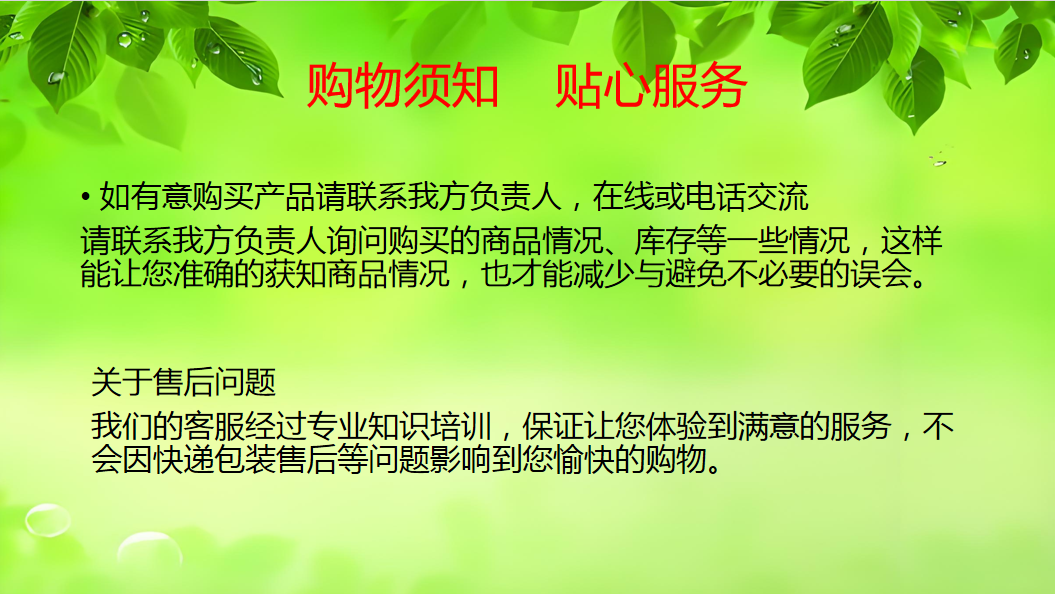 购物须知　贴心服务

• 如有意购买产品请联系我方负责人，在线或电话交流
请联系我方负责人询问购买的商品情况、库存等一些情况，这样能让您准确的获知商品情况，也才能减少与避免不必要的误会。

关于售后问题
我们的客服经过专业知识培训，保证让您体验到满意的服务，不会因快递包装售后等问题影响到您愉快的购物。